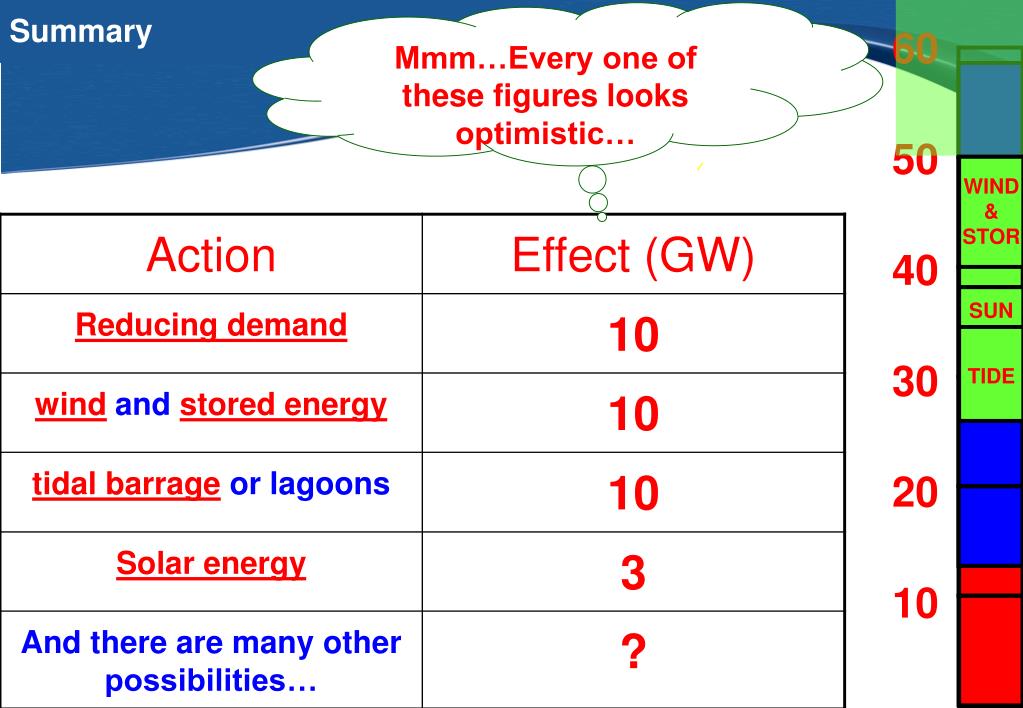 Summary

Mmm…Every one of these figures looks optimistic…

| Action | Effect (GW) |
|---|---|
| Reducing demand | 10 |
| wind and stored energy | 10 |
| tidal barrage or lagoons | 10 |
| Solar energy | 3 |
| And there are many other possibilities… | ? |

60
50
40
30
20
10

WIND & STOR
SUN
TIDE